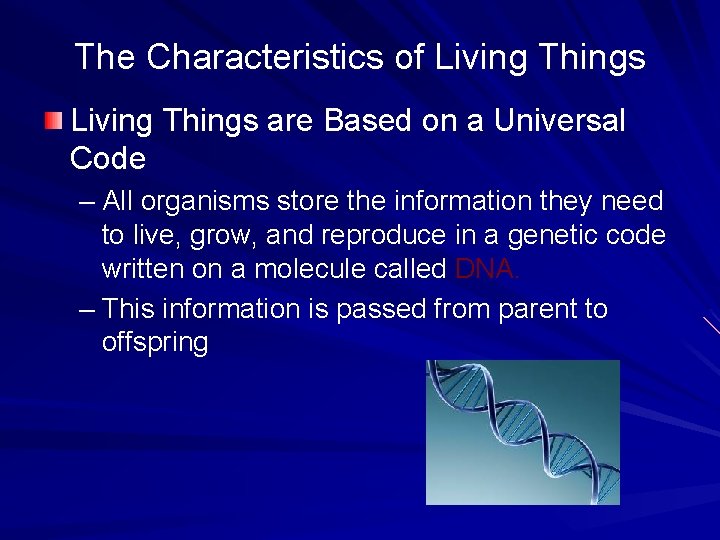 The Characteristics of Living Things

Living Things are Based on a Universal Code

– All organisms store the information they need to live, grow, and reproduce in a genetic code written on a molecule called DNA.

– This information is passed from parent to offspring